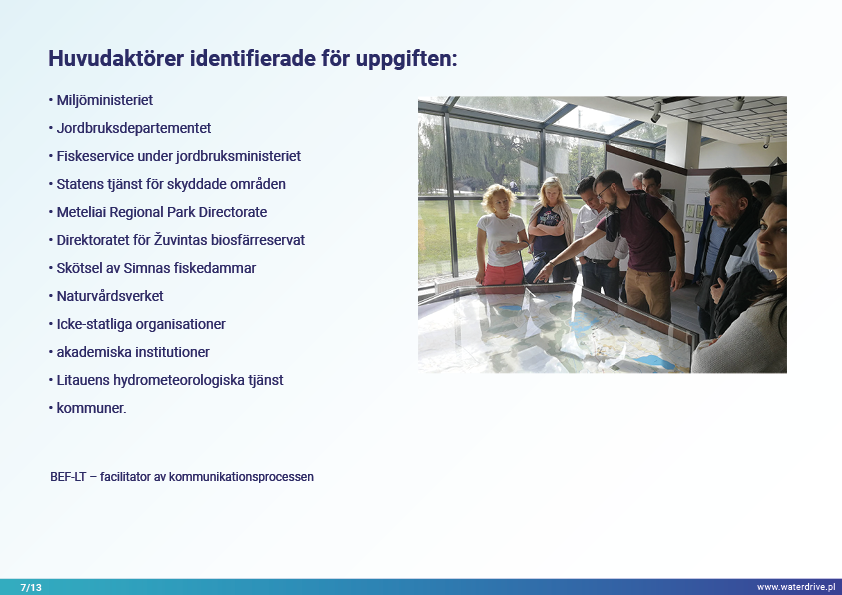 Huvudaktörer identifierade för uppgiften:

• Miljöministeriet
• Jordbruksdepartementet
• Fiskeservice under jordbruksministeriet
• Statens tjänst för skyddade områden
• Meteliai Regional Park Directorate
• Direktoratet för Žuvintas biosfärreservat
• Skötsel av Simnas fiskedammar
• Naturvårdsverket
• Icke-statliga organisationer
• akademiska institutioner
• Litauens hydrometeorologiska tjänst
• kommuner.

BEF-LT – facilitator av kommunikationsprocessen

7/13

www.waterdrive.pl